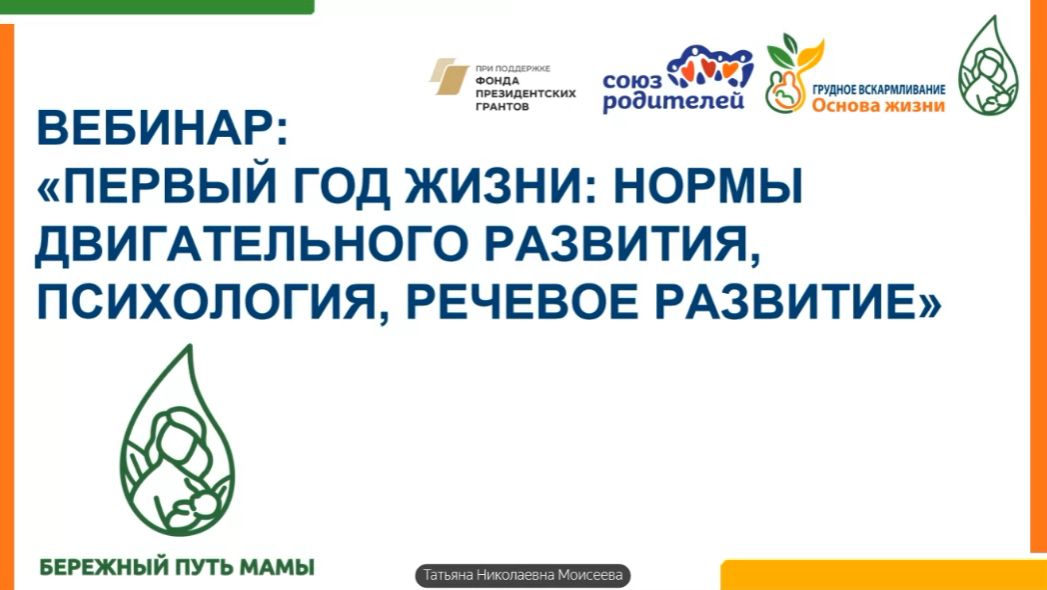 ПРИ ПОДДЕРЖКЕ
ФОНДА ПРЕЗИДЕНТСКИХ ГРАНТОВ

союз родителей

ГРУДНОЕ ВСКАРМЛИВАНИЕ
Основа жизни

ВЕБИНАР:
«ПЕРВЫЙ ГОД ЖИЗНИ: НОРМЫ ДВИГАТЕЛЬНОГО РАЗВИТИЯ, ПСИХОЛОГИЯ, РЕЧЕВОЕ РАЗВИТИЕ»

БЕРЕЖНЫЙ ПУТЬ МАМЫ

Татьяна Николаевна Моисеева